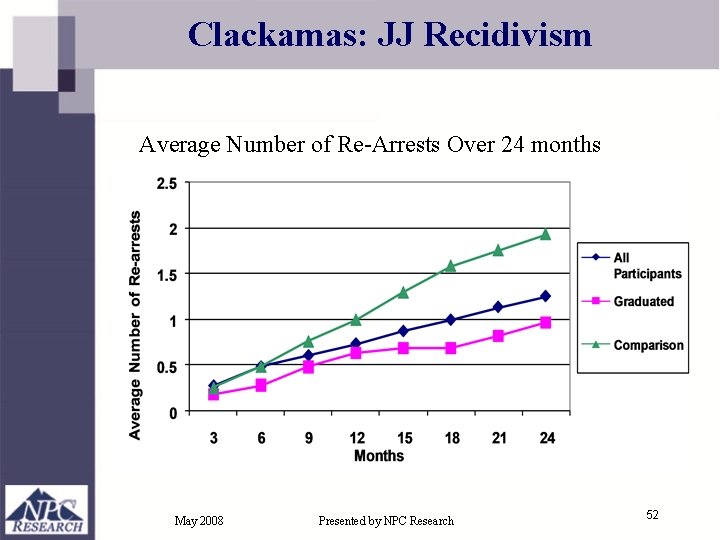 Clackamas: JJ Recidivism

Average Number of Re-Arrests Over 24 months

Average Number of Re-arrests

2.5
2
1.5
1
0.5
0

3 6 9 12 15 18 21 24
Months

All Participants
Graduated
Comparison

NPC RESEARCH

May 2008

Presented by NPC Research

52